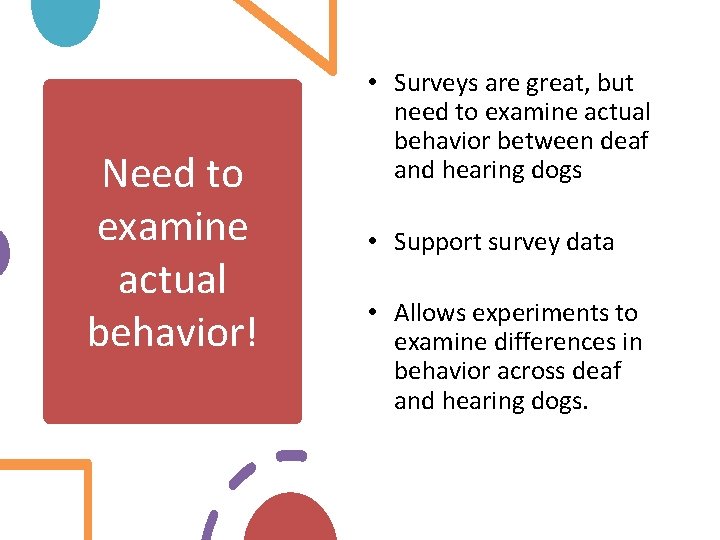 Need to examine actual behavior!

• Surveys are great, but need to examine actual behavior between deaf and hearing dogs

• Support survey data

• Allows experiments to examine differences in behavior across deaf and hearing dogs.